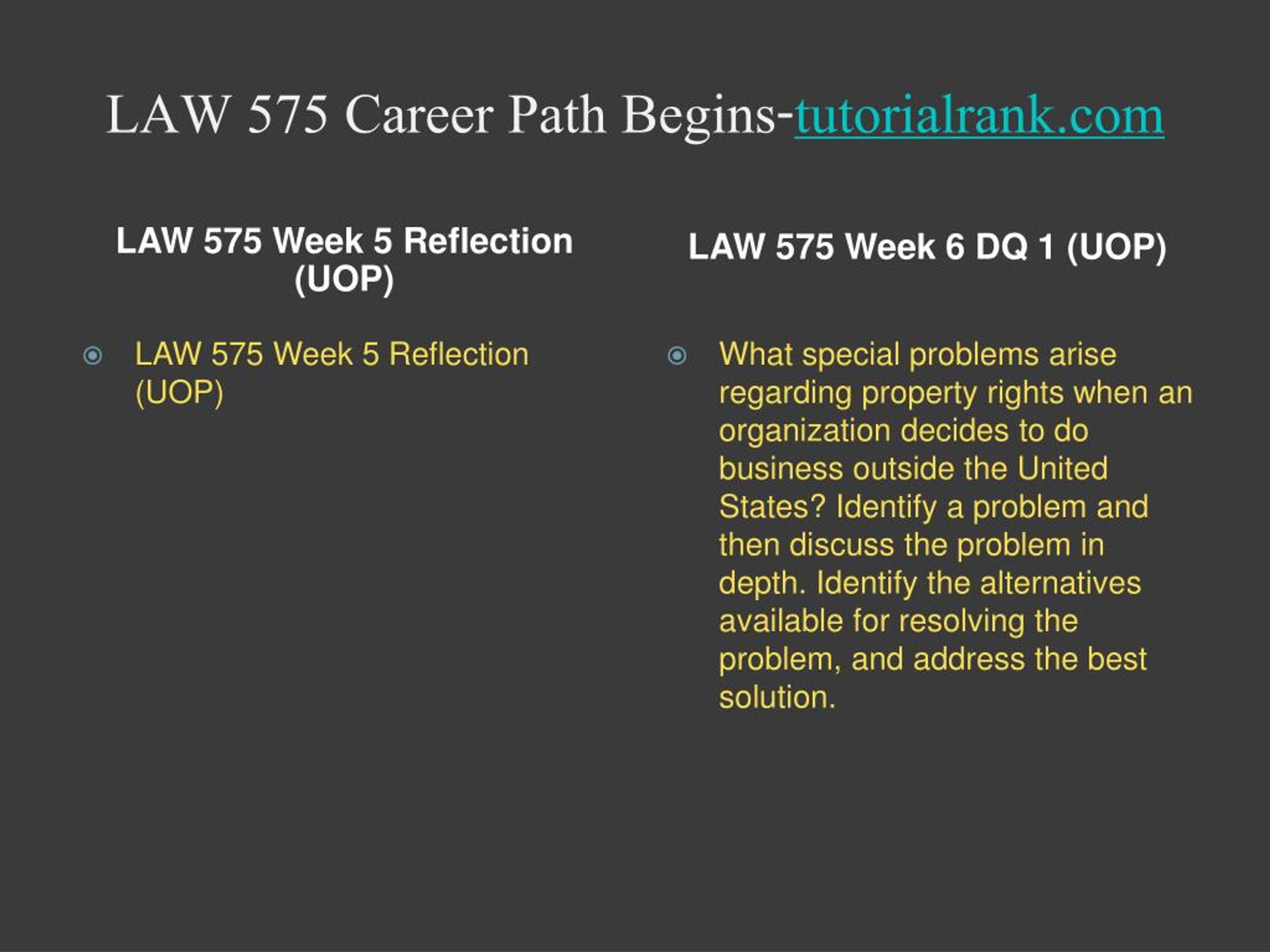 LAW 575 Career Path Begins-tutorialrank.com

LAW 575 Week 5 Reflection (UOP)

LAW 575 Week 5 Reflection (UOP)

LAW 575 Week 6 DQ 1 (UOP)

What special problems arise regarding property rights when an organization decides to do business outside the United States? Identify a problem and then discuss the problem in depth. Identify the alternatives available for resolving the problem, and address the best solution.